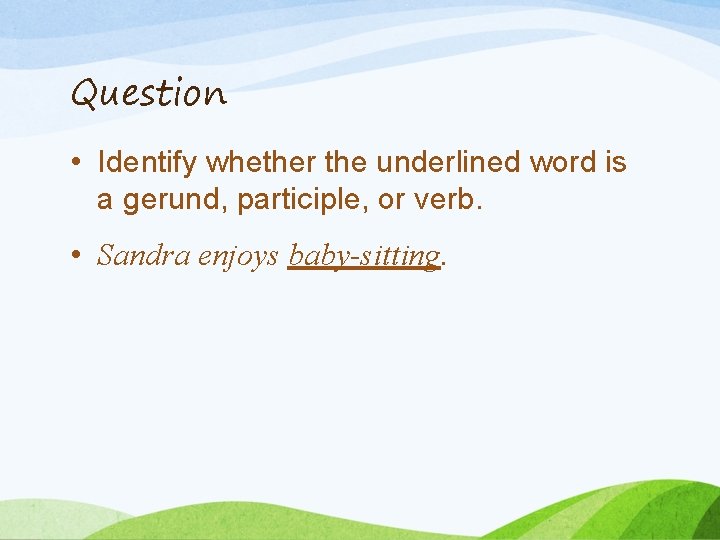 Question

• Identify whether the underlined word is a gerund, participle, or verb.

• Sandra enjoys baby-sitting.